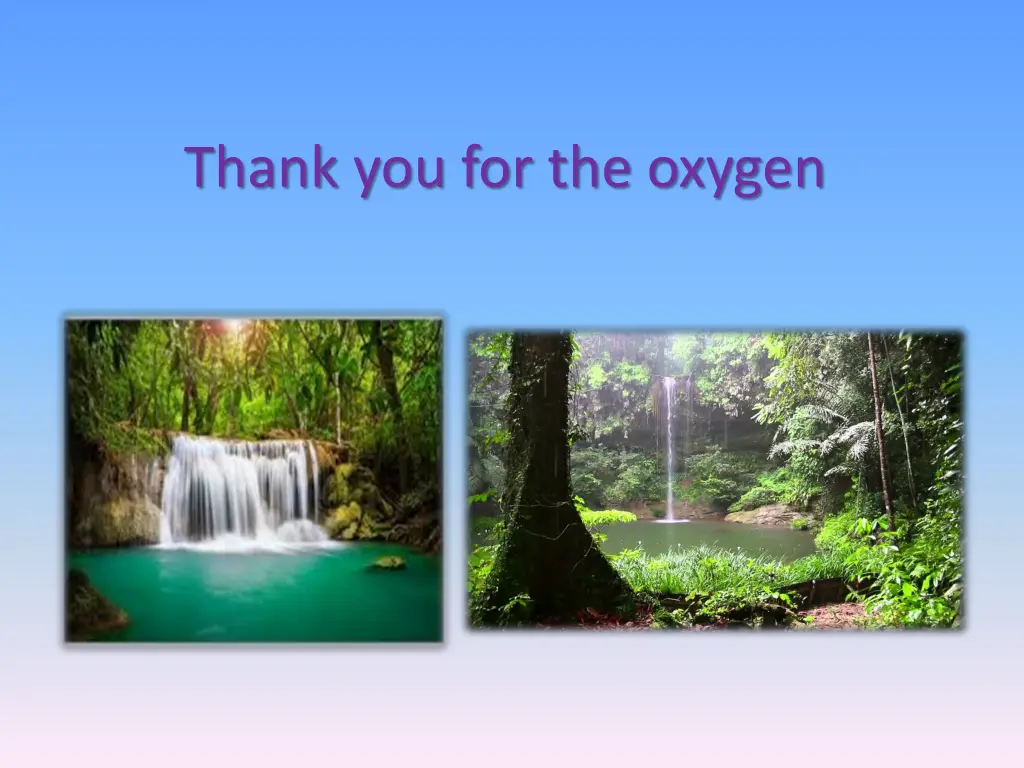 Thank you for the oxygen